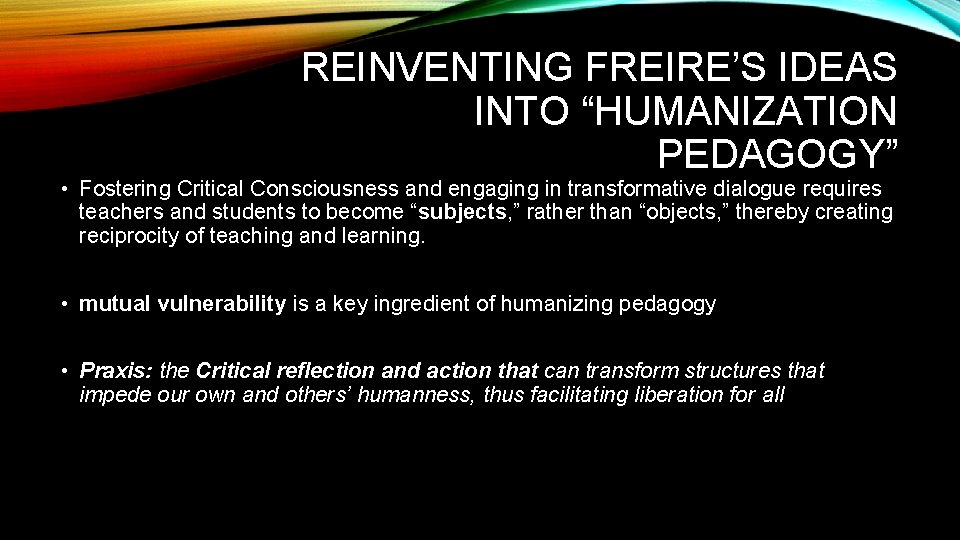 REINVENTING FREIRE’S IDEAS INTO “HUMANIZATION PEDAGOGY”

• Fostering Critical Consciousness and engaging in transformative dialogue requires teachers and students to become “subjects,” rather than “objects,” thereby creating reciprocity of teaching and learning.

• mutual vulnerability is a key ingredient of humanizing pedagogy

• Praxis: the Critical reflection and action that can transform structures that impede our own and others’ humanness, thus facilitating liberation for all